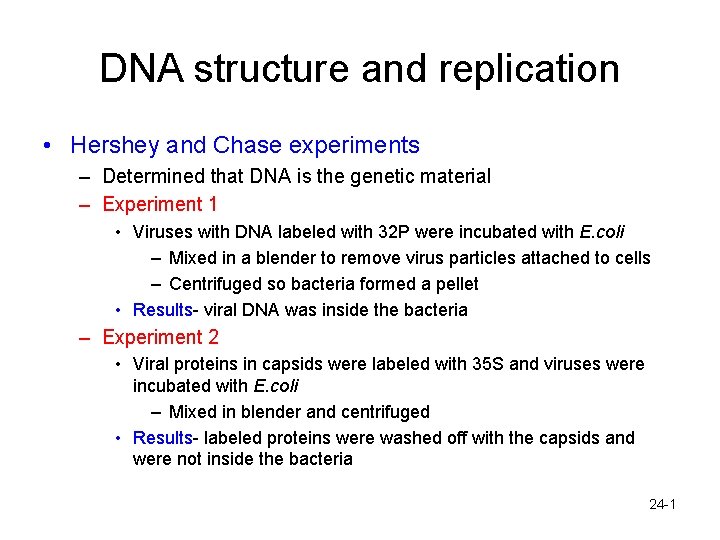 DNA structure and replication

• Hershey and Chase experiments
– Determined that DNA is the genetic material
– Experiment 1
• Viruses with DNA labeled with 32P were incubated with E.coli
– Mixed in a blender to remove virus particles attached to cells
– Centrifuged so bacteria formed a pellet
• Results- viral DNA was inside the bacteria
– Experiment 2
• Viral proteins in capsids were labeled with 35S and viruses were incubated with E.coli
– Mixed in blender and centrifuged
• Results- labeled proteins were washed off with the capsids and were not inside the bacteria

24-1